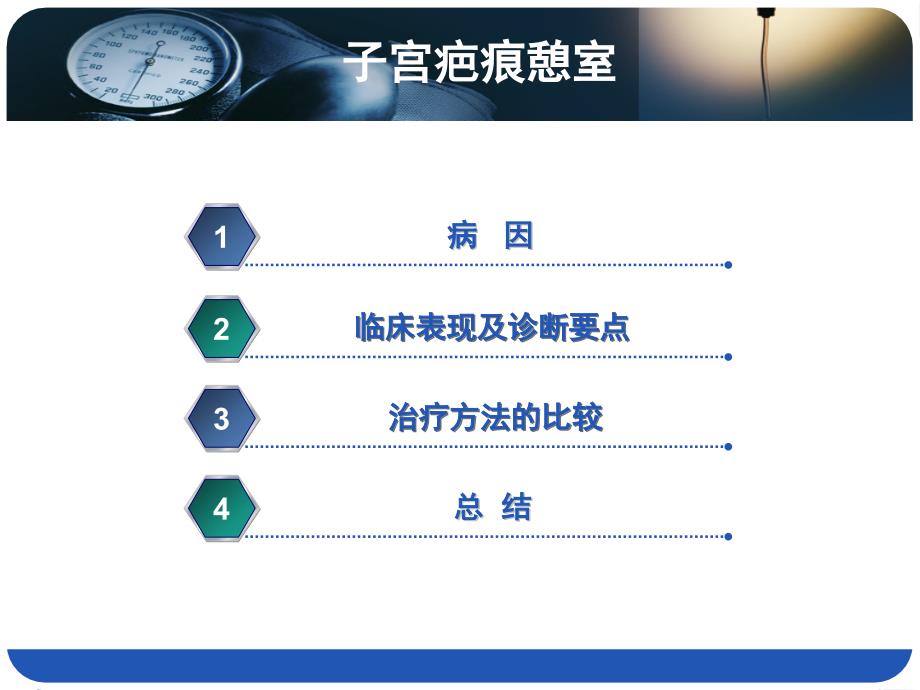 子宫疤痕憩室

1 病 因

2 临床表现及诊断要点

3 治疗方法的比较

4 总 结